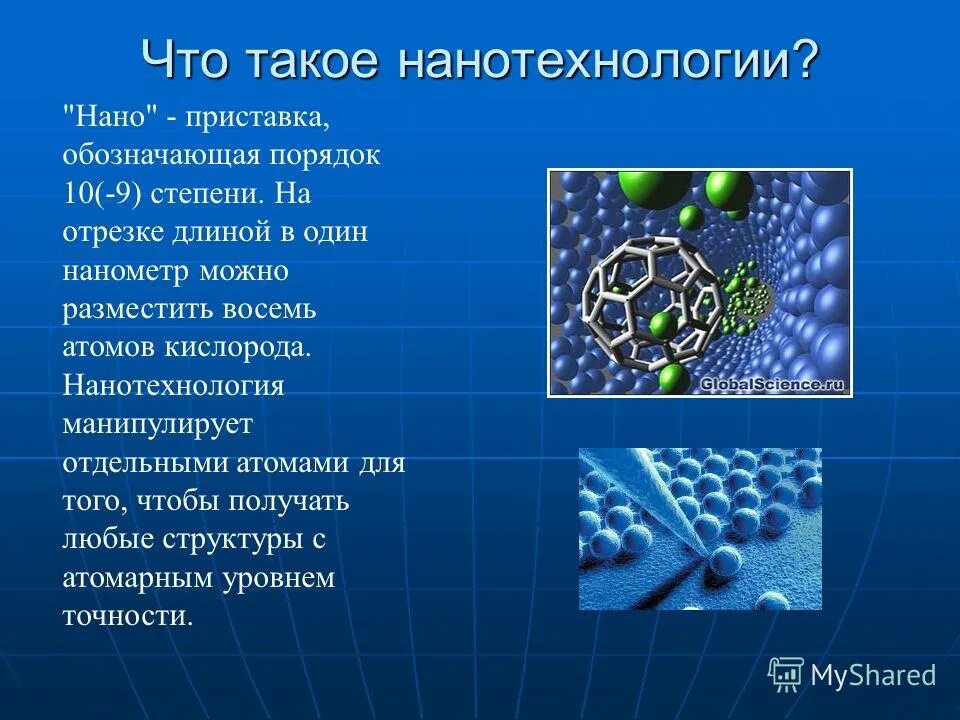 Что такое нанотехнологии?

"Нано" - приставка, обозначающая порядок 10(-9) степени. На отрезке длиной в один нанометр можно разместить восемь атомов кислорода. Нанотехнология манипулирует отдельными атомами для того, чтобы получать любые структуры с атомарным уровнем точности.

GlobalScience.ru

MyShared